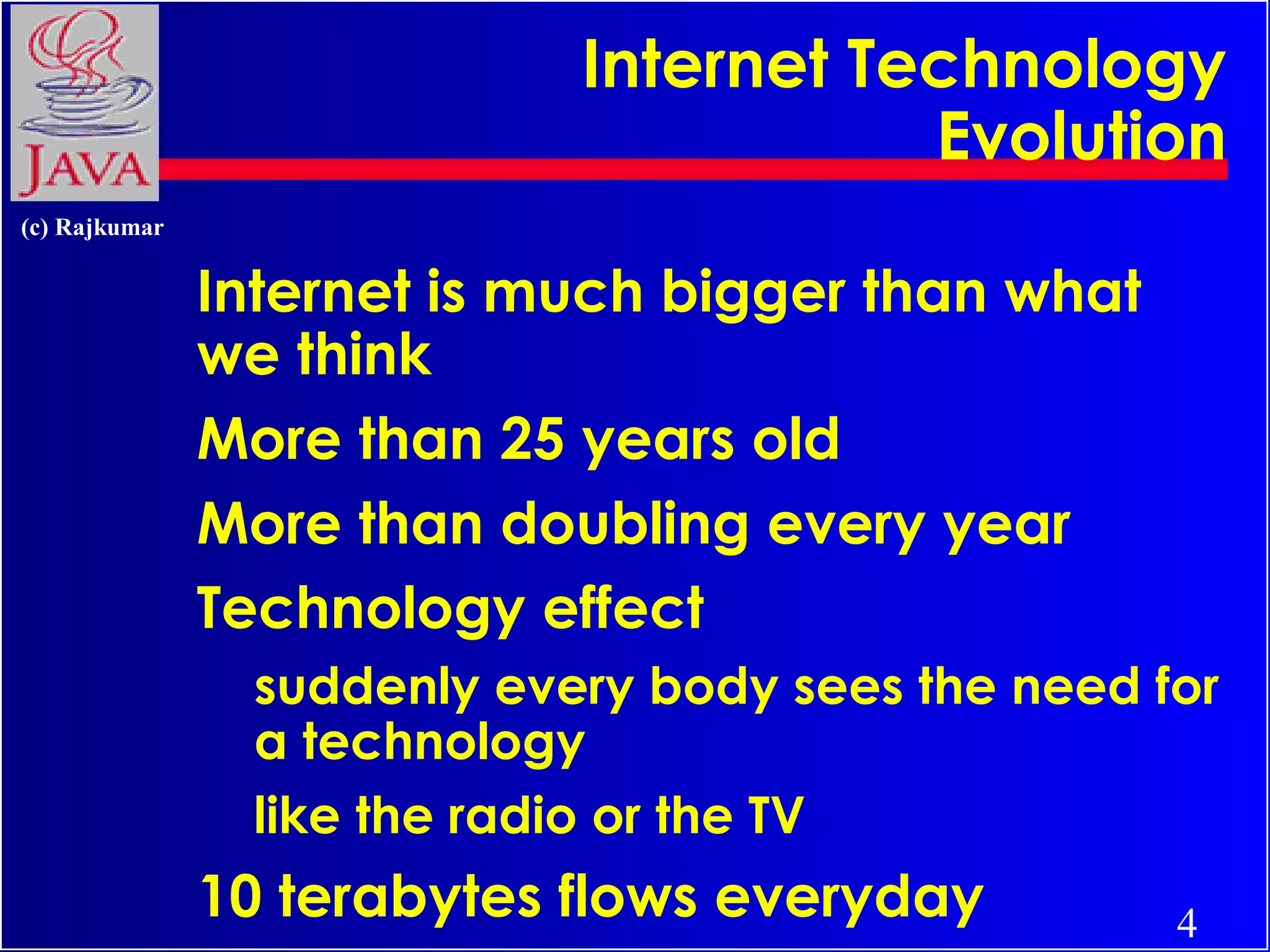 JAVA

Internet Technology Evolution

(c) Rajkumar

Internet is much bigger than what we think

More than 25 years old

More than doubling every year

Technology effect

suddenly every body sees the need for a technology

like the radio or the TV

10 terabytes flows everyday

4